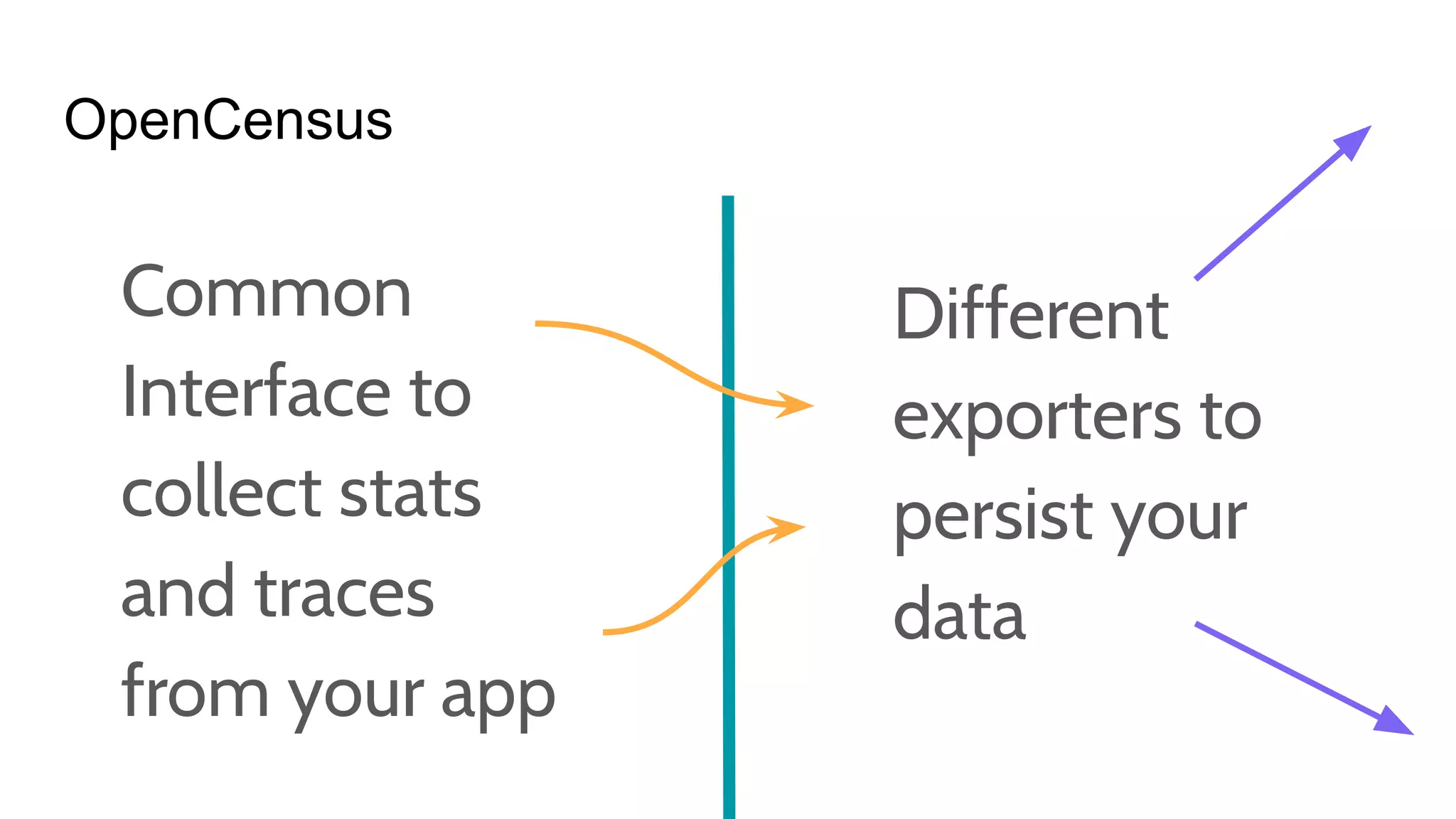 OpenCensus

Common Interface to collect stats and traces from your app

Different exporters to persist your data